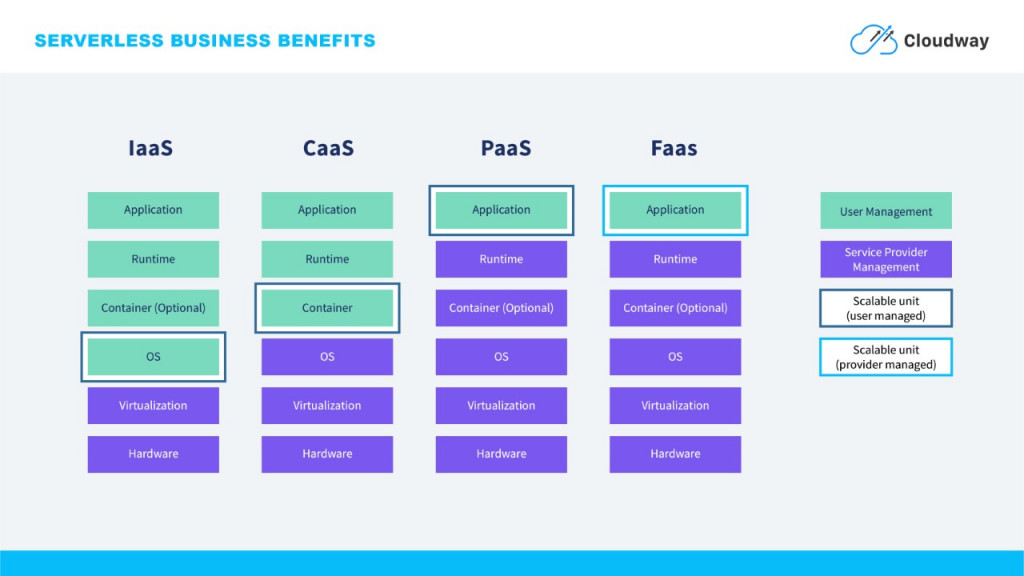 SERVERLESS BUSINESS BENEFITS

Cloudway

IaaS

Application

Runtime

Container (Optional)

OS

Virtualization

Hardware

CaaS

Application

Runtime

Container

OS

Virtualization

Hardware

PaaS

Application

Runtime

Container (Optional)

OS

Virtualization

Hardware

Faas

Application

Runtime

Container (Optional)

OS

Virtualization

Hardware

User Management

Service Provider Management

Scalable unit (user managed)

Scalable unit (provider managed)